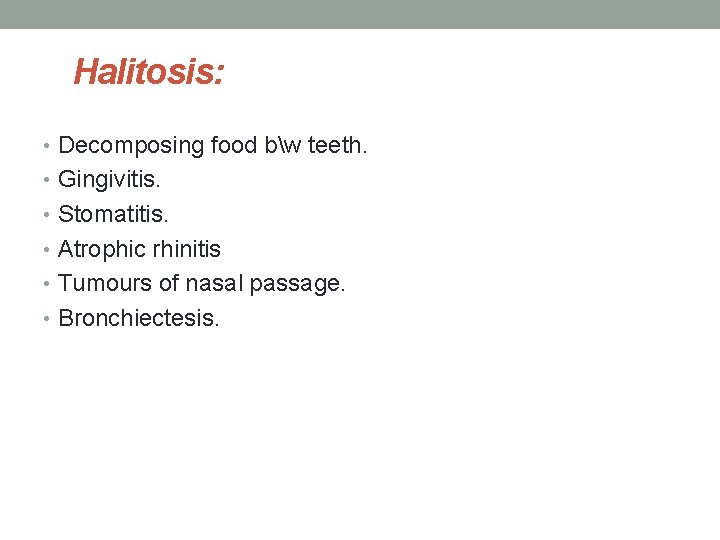 Halitosis:

• Decomposing food b\w teeth.
• Gingivitis.
• Stomatitis.
• Atrophic rhinitis
• Tumours of nasal passage.
• Bronchiectesis.